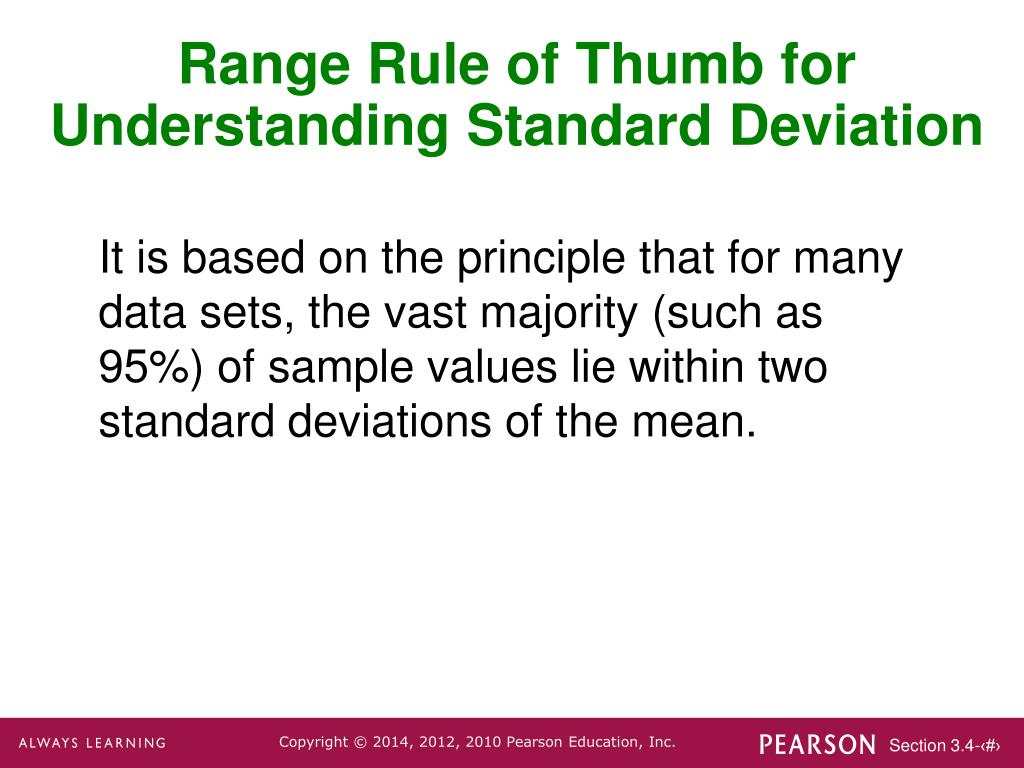 Range Rule of Thumb for Understanding Standard Deviation

It is based on the principle that for many data sets, the vast majority (such as 95%) of sample values lie within two standard deviations of the mean.

ALWAYS LEARNING

Copyright © 2014, 2012, 2010 Pearson Education, Inc.

PEARSON

Section 3.4-‹#›